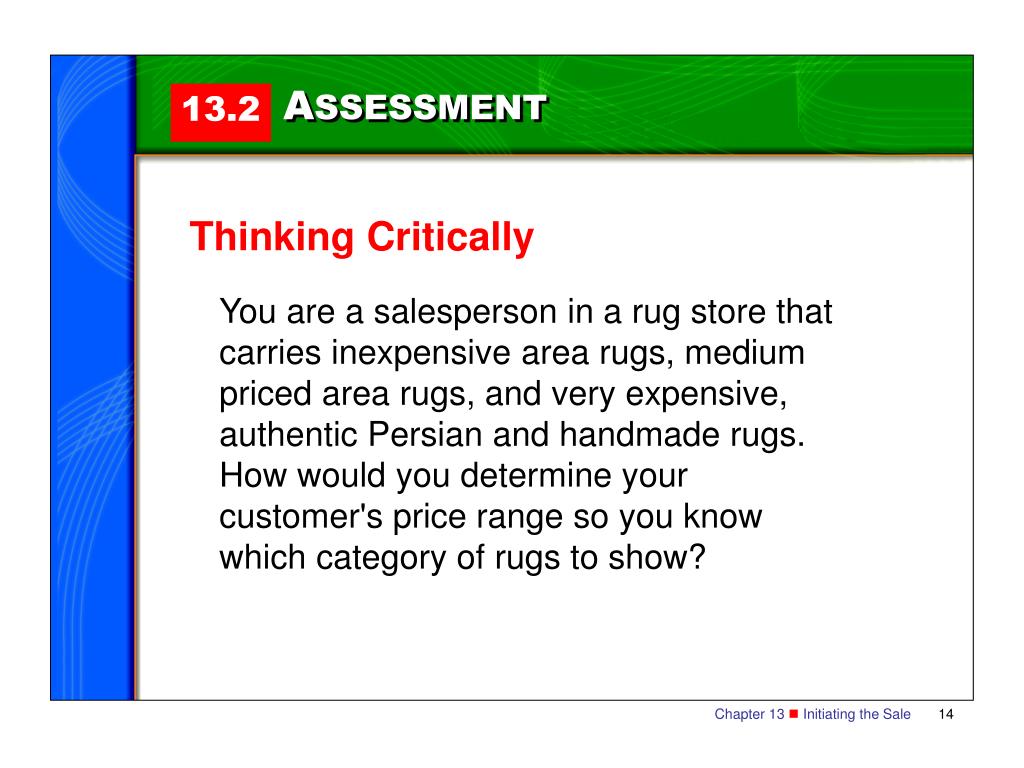 13.2 ASSESSMENT

Thinking Critically

You are a salesperson in a rug store that carries inexpensive area rugs, medium priced area rugs, and very expensive, authentic Persian and handmade rugs. How would you determine your customer's price range so you know which category of rugs to show?

Chapter 13 ■ Initiating the Sale 14